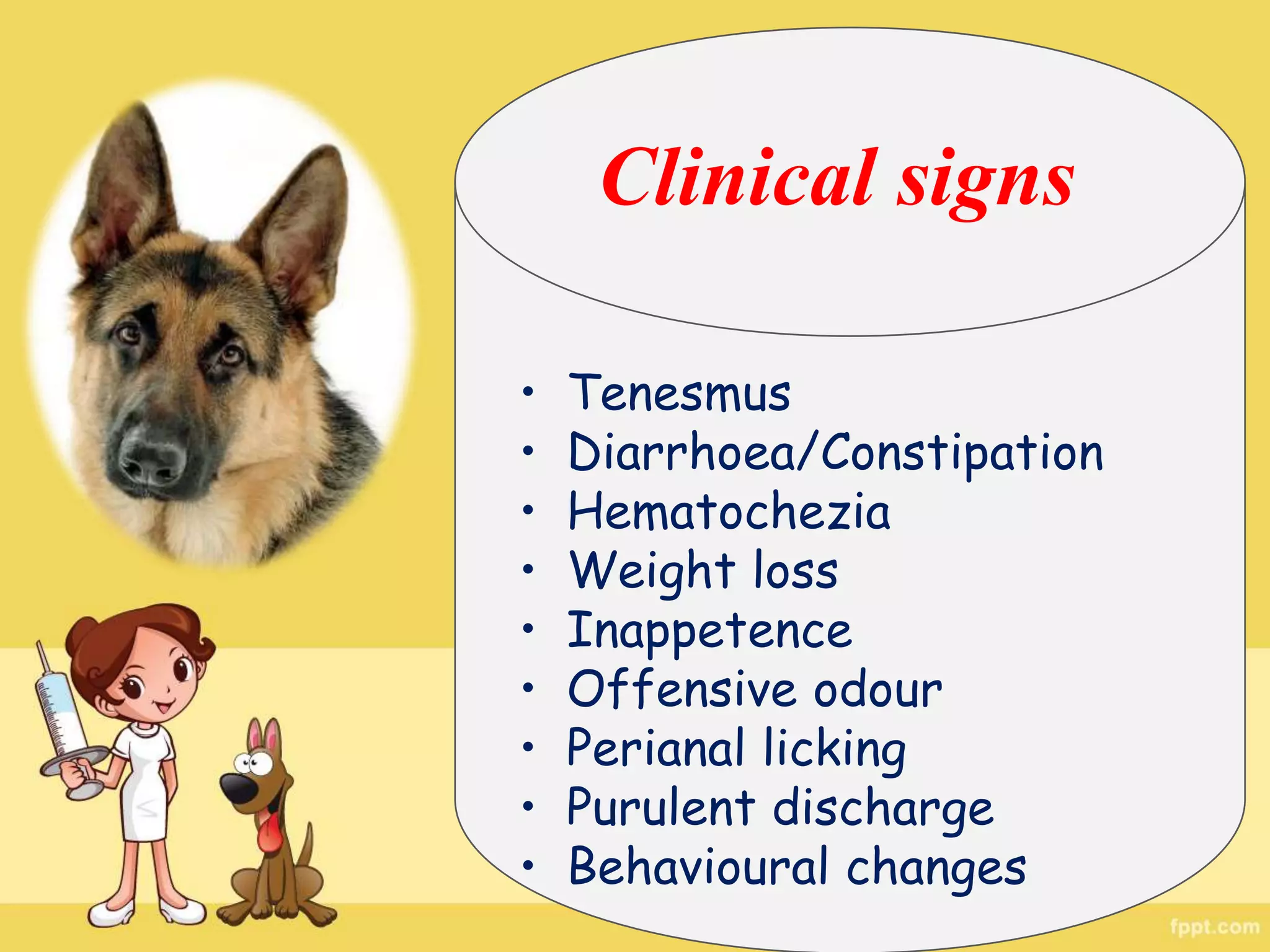 Clinical signs

• Tenesmus
• Diarrhoea/Constipation
• Hematochezia
• Weight loss
• Inappetence
• Offensive odour
• Perianal licking
• Purulent discharge
• Behavioural changes

fppt.com